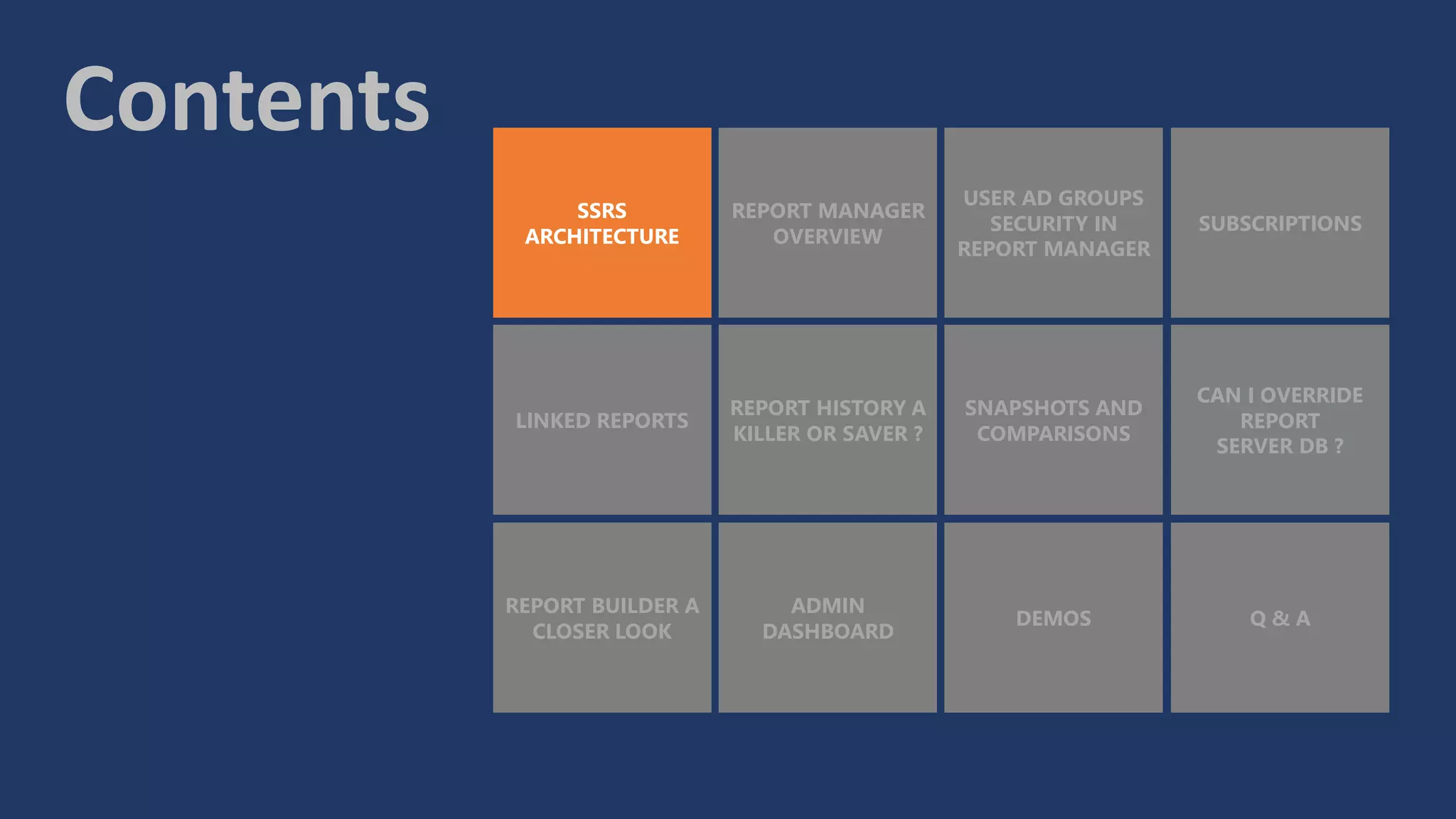 Contents

SSRS ARCHITECTURE

REPORT MANAGER OVERVIEW

USER AD GROUPS SECURITY IN REPORT MANAGER

SUBSCRIPTIONS

LINKED REPORTS

REPORT HISTORY A KILLER OR SAVER ?

SNAPSHOTS AND COMPARISONS

CAN I OVERRIDE REPORT SERVER DB ?

REPORT BUILDER A CLOSER LOOK

ADMIN DASHBOARD

DEMOS

Q & A